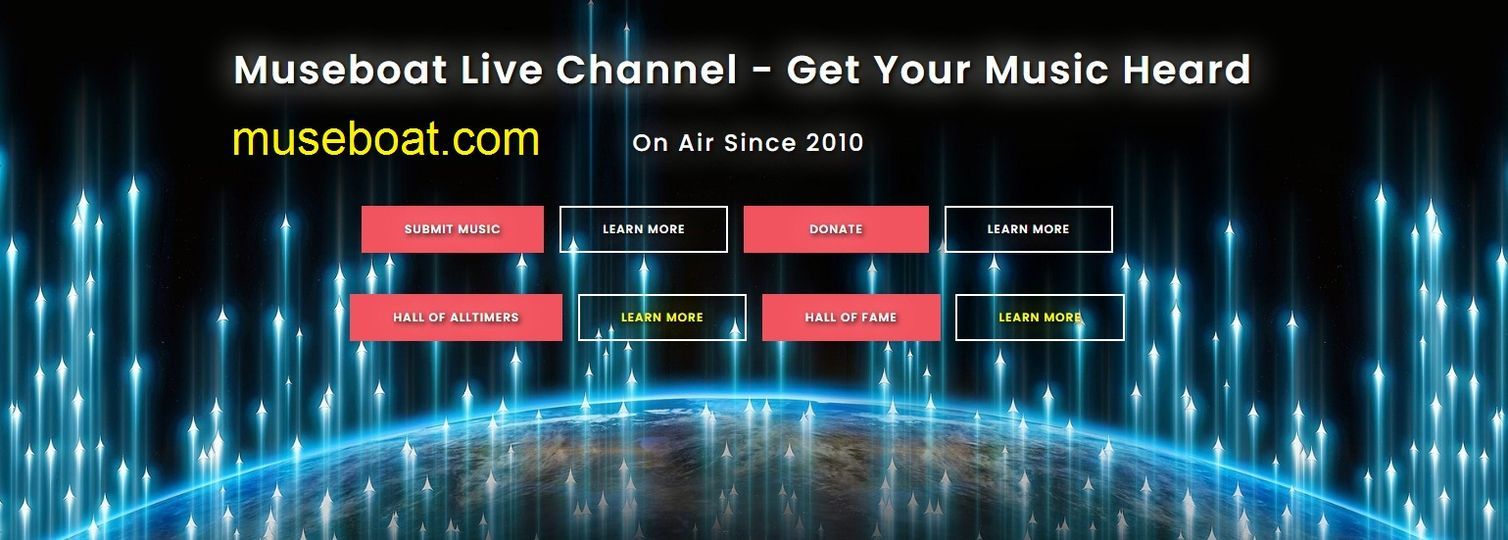 Museboat Live Channel - Get Your Music Heard

museboat.com

On Air Since 2010

SUBMIT MUSIC
LEARN MORE
DONATE
LEARN MORE

HALL OF ALLTIMERS
LEARN MORE
HALL OF FAME
LEARN MORE